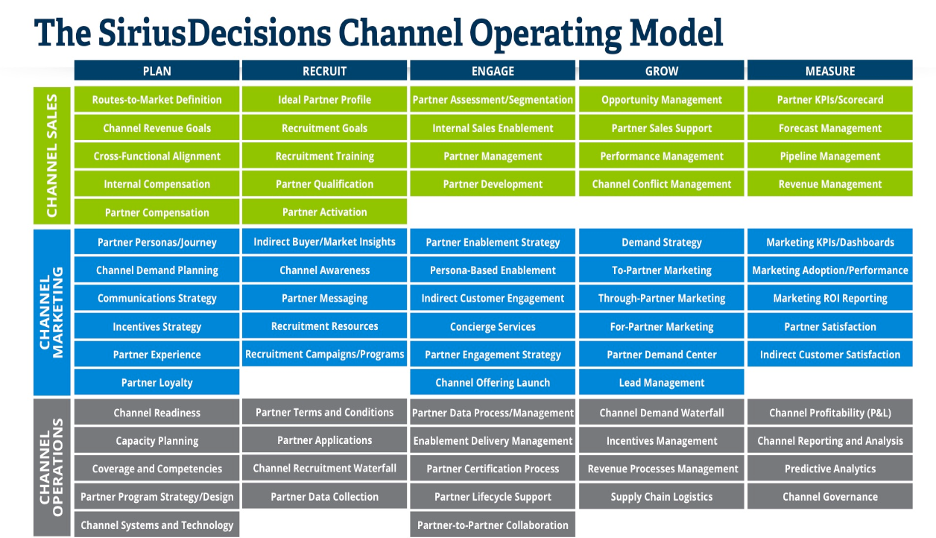 The SiriusDecisions Channel Operating Model

| | PLAN | RECRUIT | ENGAGE | GROW | MEASURE |
|---|---|---|---|---|---|
| CHANNEL SALES | Routes-to-Market Definition | Ideal Partner Profile | Partner Assessment/Segmentation | Opportunity Management | Partner KPIs/Scorecard |
| | Channel Revenue Goals | Recruitment Goals | Internal Sales Enablement | Partner Sales Support | Forecast Management |
| | Cross-Functional Alignment | Recruitment Training | Partner Management | Performance Management | Pipeline Management |
| | Internal Compensation | Partner Qualification | Partner Development | Channel Conflict Management | Revenue Management |
| | Partner Compensation | Partner Activation | | | |
| CHANNEL MARKETING | Partner Personas/Journey | Indirect Buyer/Market Insights | Partner Enablement Strategy | Demand Strategy | Marketing KPIs/Dashboards |
| | Channel Demand Planning | Channel Awareness | Persona-Based Enablement | To-Partner Marketing | Marketing Adoption/Performance |
| | Communications Strategy | Partner Messaging | Indirect Customer Engagement | Through-Partner Marketing | Marketing ROI Reporting |
| | Incentives Strategy | Recruitment Resources | Concierge Services | For-Partner Marketing | Partner Satisfaction |
| | Partner Experience | Recruitment Campaigns/Programs | Partner Engagement Strategy | Partner Demand Center | Indirect Customer Satisfaction |
| | Partner Loyalty | | Channel Offering Launch | Lead Management | |
| CHANNEL OPERATIONS | Channel Readiness | Partner Terms and Conditions | Partner Data Process/Management | Channel Demand Waterfall | Channel Profitability (P&L) |
| | Capacity Planning | Partner Applications | Enablement Delivery Management | Incentives Management | Channel Reporting and Analysis |
| | Coverage and Competencies | Channel Recruitment Waterfall | Partner Certification Process | Revenue Processes Management | Predictive Analytics |
| | Partner Program Strategy/Design | Partner Data Collection | Partner Lifecycle Support | Supply Chain Logistics | Channel Governance |
| | Channel Systems and Technology | | Partner-to-Partner Collaboration | | |